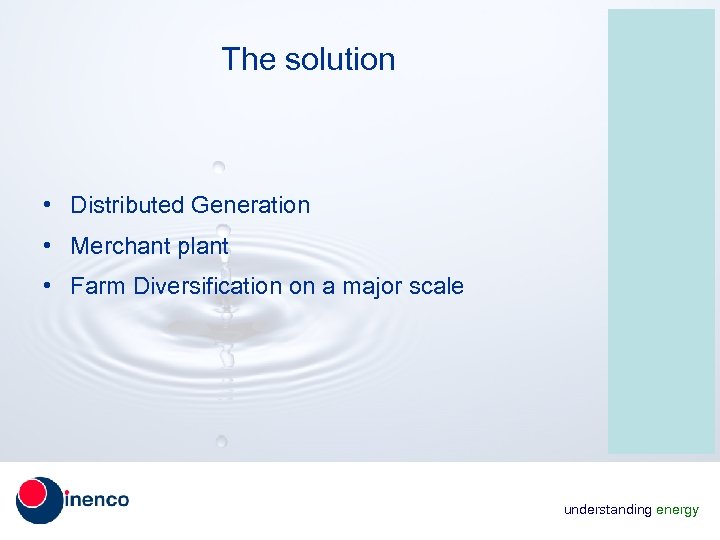 The solution

• Distributed Generation
• Merchant plant
• Farm Diversification on a major scale

inenco

understanding energy